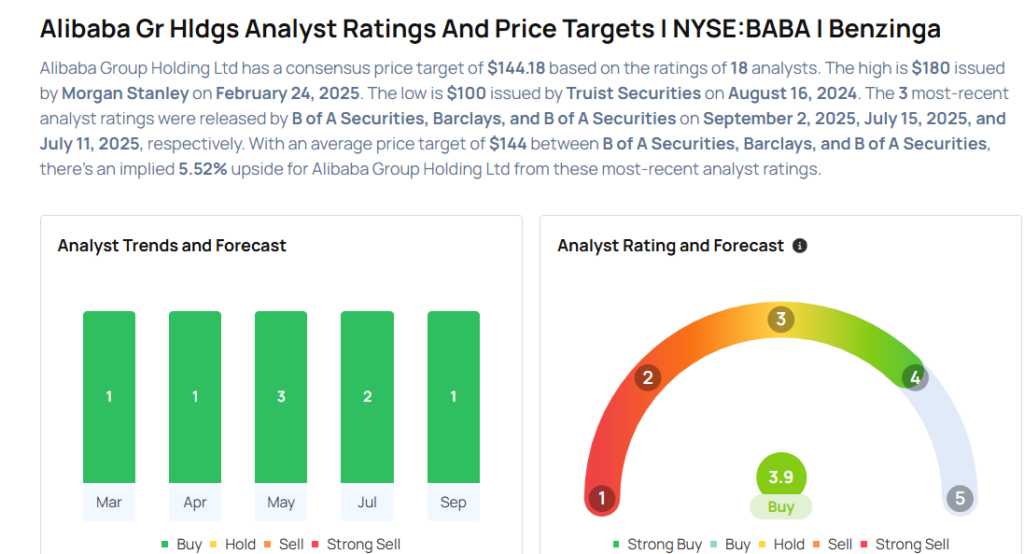 Alibaba Gr Hldgs Analyst Ratings And Price Targets | NYSE:BABA | Benzinga

Alibaba Group Holding Ltd has a consensus price target of $144.18 based on the ratings of 18 analysts. The high is $180 issued by Morgan Stanley on February 24, 2025. The low is $100 issued by Truist Securities on August 16, 2024. The 3 most-recent analyst ratings were released by B of A Securities, Barclays, and B of A Securities on September 2, 2025, July 15, 2025, and July 11, 2025, respectively. With an average price target of $144 between B of A Securities, Barclays, and B of A Securities, there's an implied 5.52% upside for Alibaba Group Holding Ltd from these most-recent analyst ratings.

Analyst Trends and Forecast

1 1 3 2 1

Mar Apr May Jul Sep

Buy Hold Sell Strong Sell

Analyst Rating and Forecast

1 2 3 4 5

3.9

Buy

Strong Buy Buy Hold Sell Strong Sell